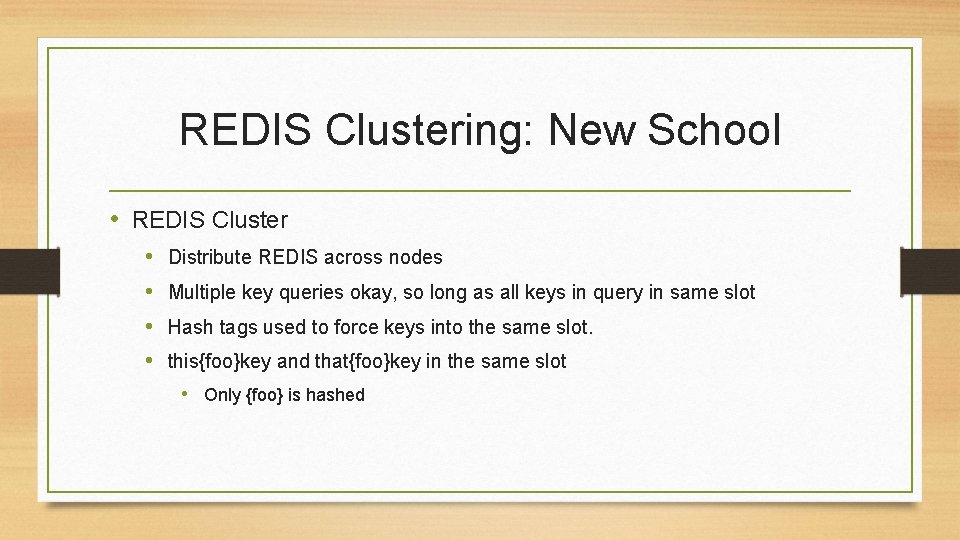 REDIS Clustering: New School

• REDIS Cluster
  • Distribute REDIS across nodes
  • Multiple key queries okay, so long as all keys in query in same slot
  • Hash tags used to force keys into the same slot.
  • this{foo}key and that{foo}key in the same slot
    • Only {foo} is hashed